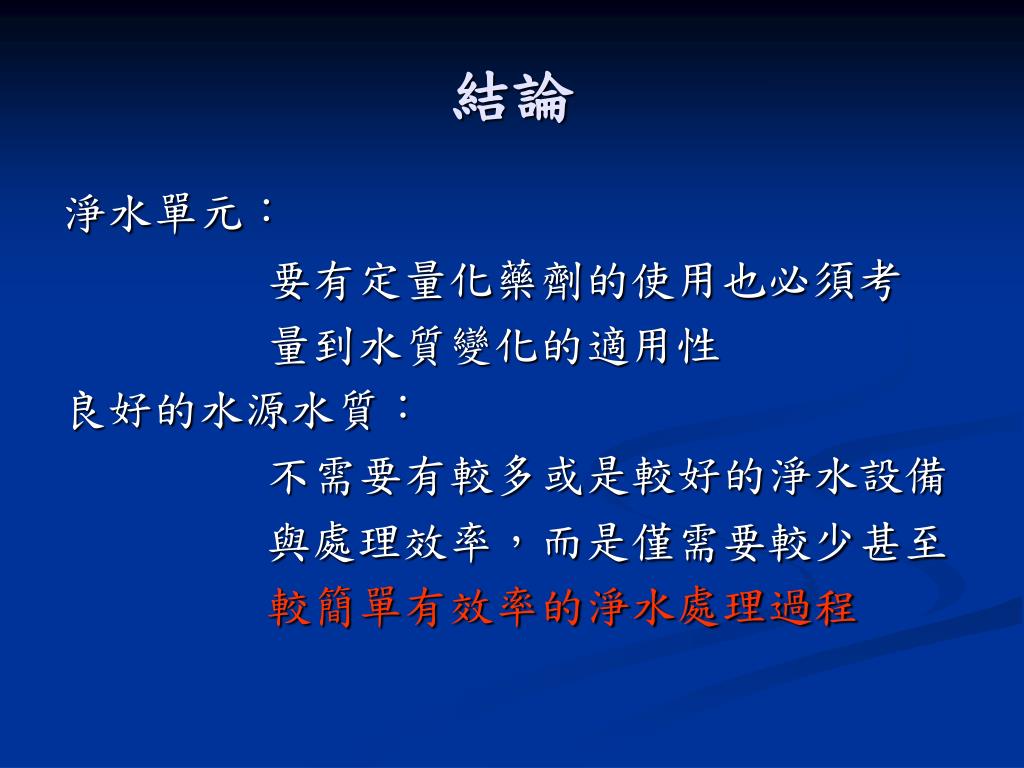 結論

淨水單元：

要有定量化藥劑的使用也必須考量到水質變化的適用性

良好的水源水質：

不需要有較多或是較好的淨水設備與處理效率，而是僅需要較少甚至較簡單有效率的淨水處理過程